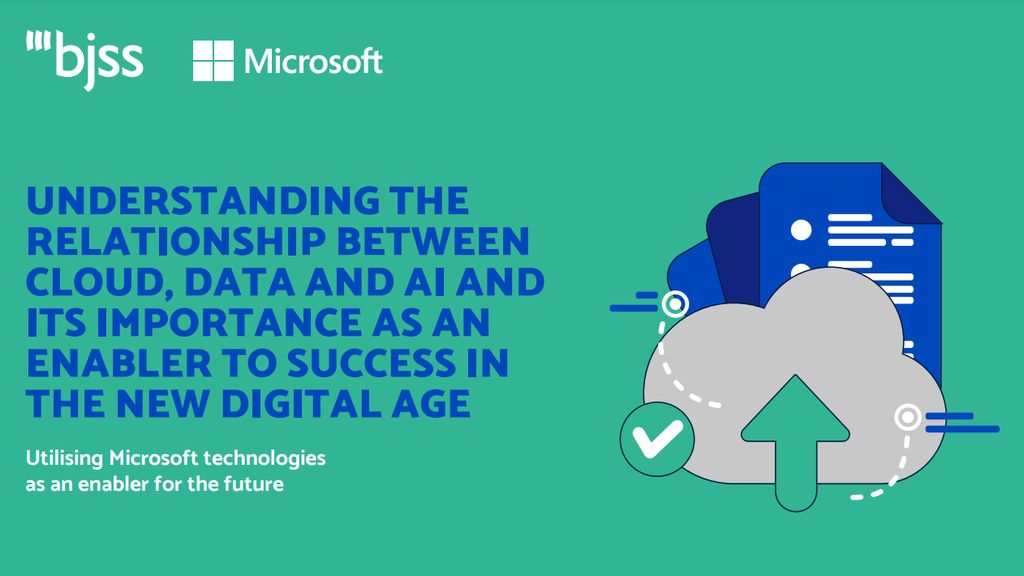 bjss Microsoft

UNDERSTANDING THE RELATIONSHIP BETWEEN CLOUD, DATA AND AI AND ITS IMPORTANCE AS AN ENABLER TO SUCCESS IN THE NEW DIGITAL AGE

Utilising Microsoft technologies as an enabler for the future